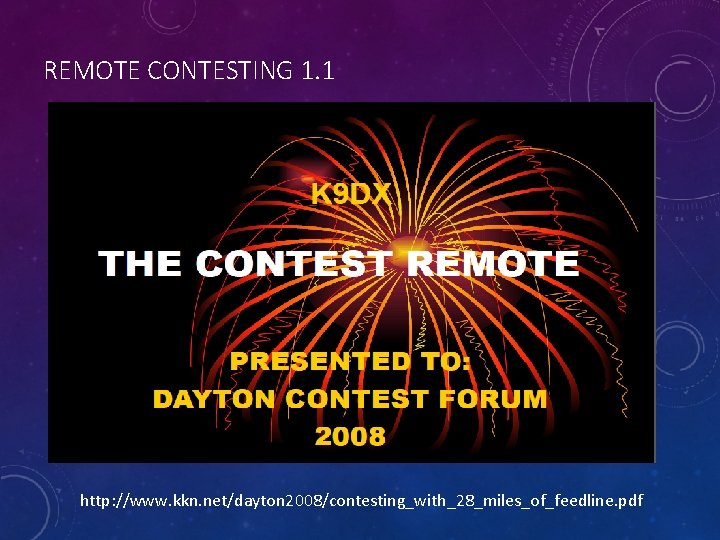 REMOTE CONTESTING 1.1

K9DX

THE CONTEST REMOTE

PRESENTED TO:
DAYTON CONTEST FORUM
2008

http://www.kkn.net/dayton2008/contesting_with_28_miles_of_feedline.pdf